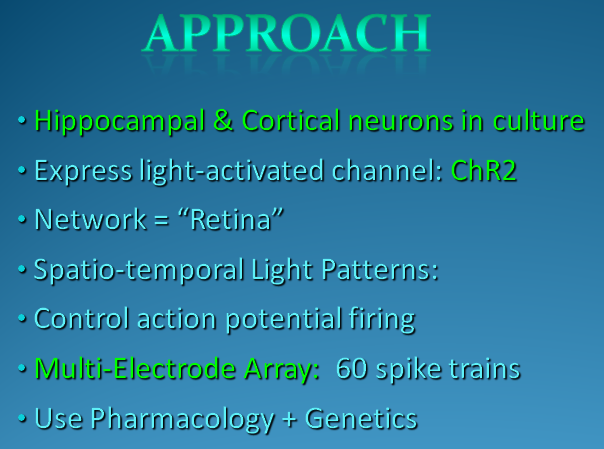 APPROACH

• Hippocampal & Cortical neurons in culture
• Express light-activated channel: ChR2
• Network = “Retina”
• Spatio-temporal Light Patterns:
• Control action potential firing
• Multi-Electrode Array: 60 spike trains
• Use Pharmacology + Genetics